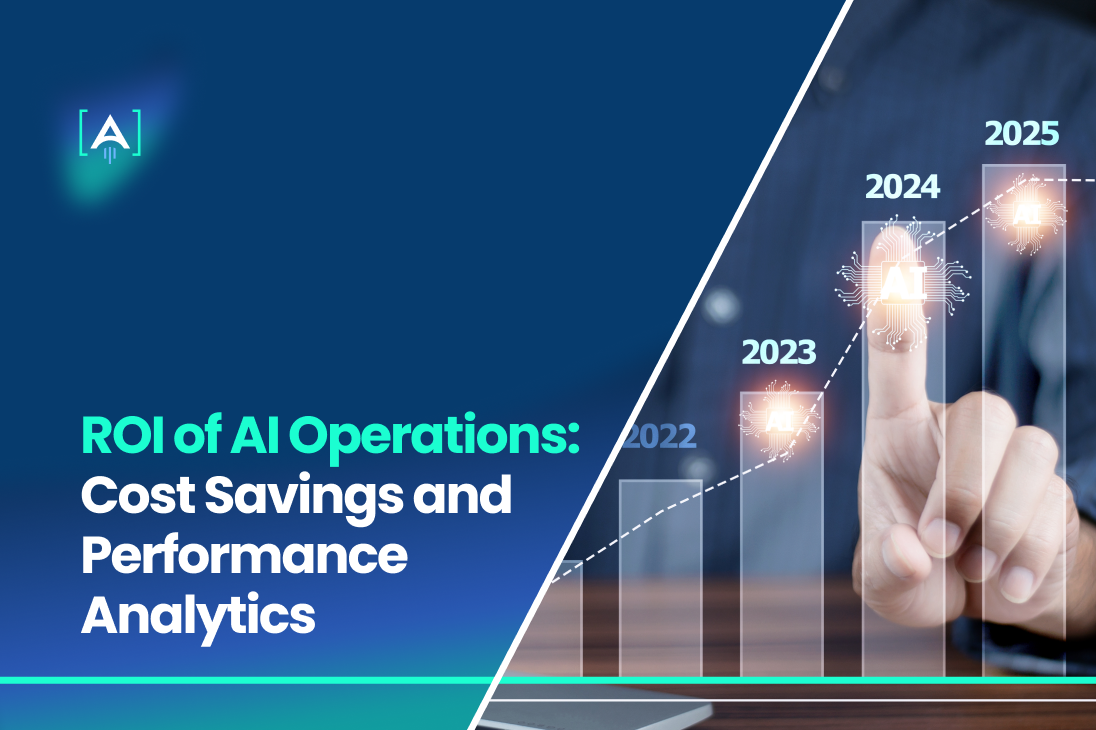 [A]

ROI of AI Operations: Cost Savings and Performance Analytics

2022
2023
AI
2024
AI
2025
AI